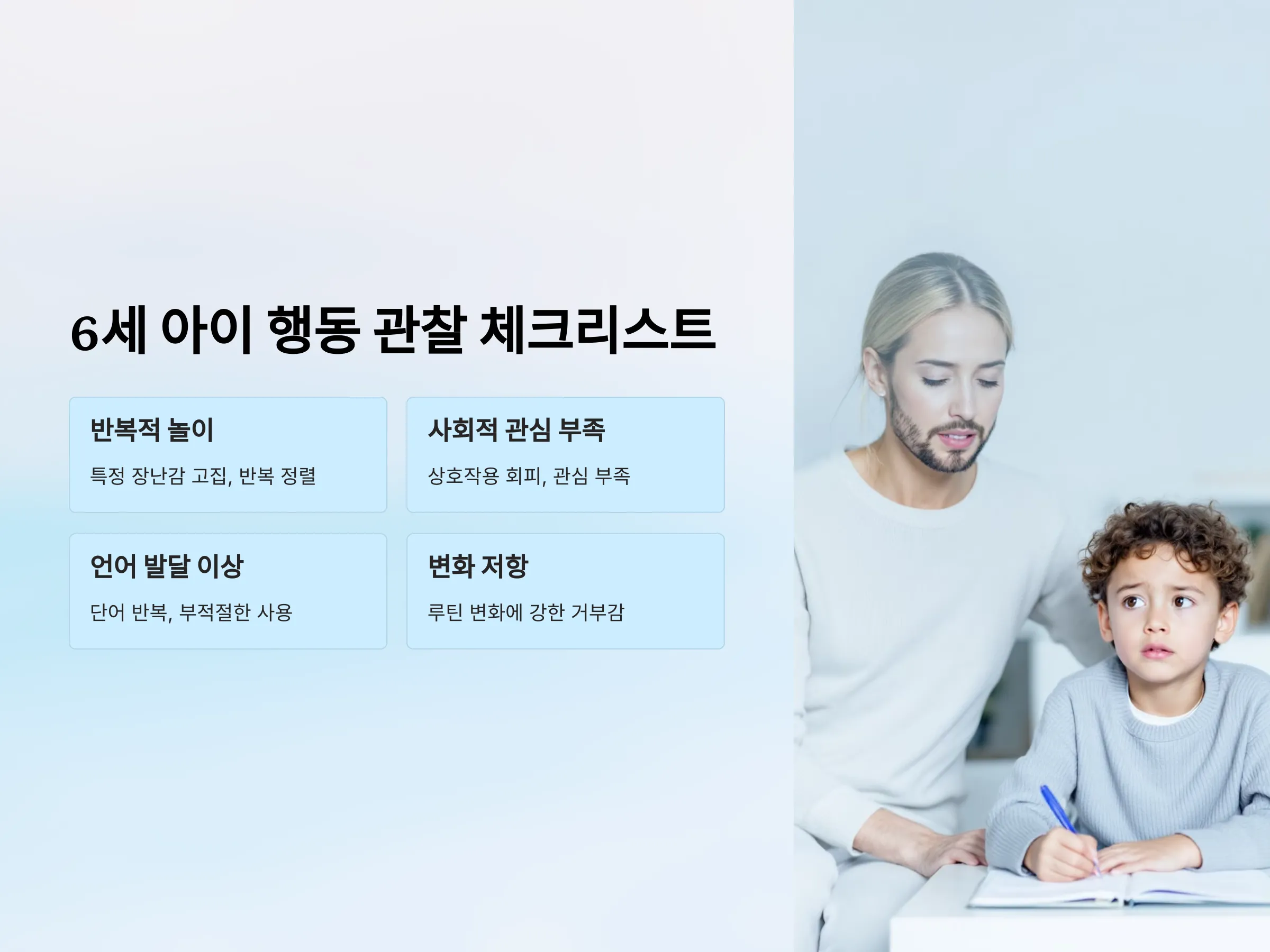 6세 아이 행동 관찰 체크리스트

반복적 놀이

특정 장난감 고집, 반복 정렬

사회적 관심 부족

상호작용 회피, 관심 부족

언어 발달 이상

단어 반복, 부적절한 사용

변화 저항

루틴 변화에 강한 거부감